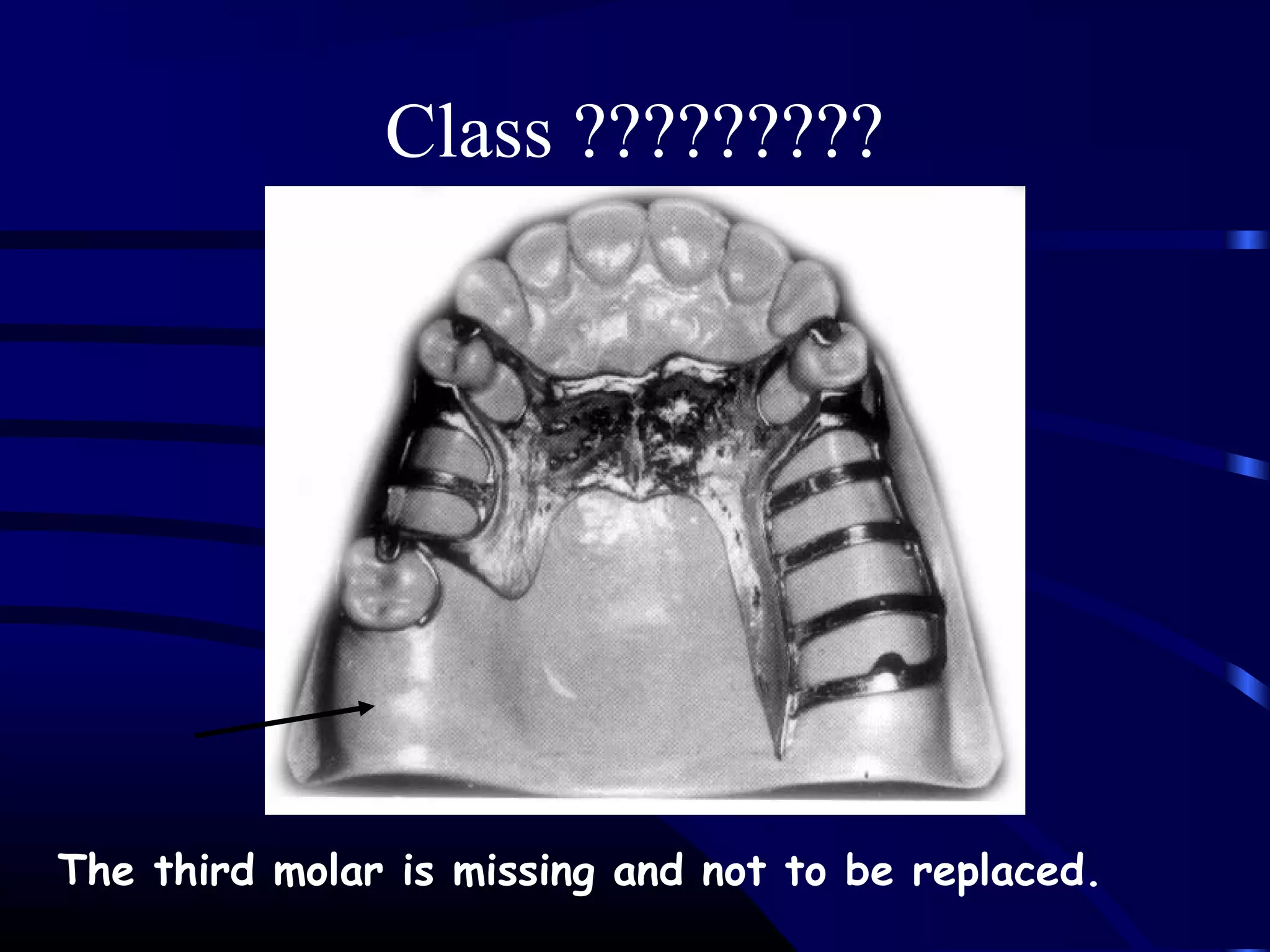 Class ?????????

The third molar is missing and not to be replaced.